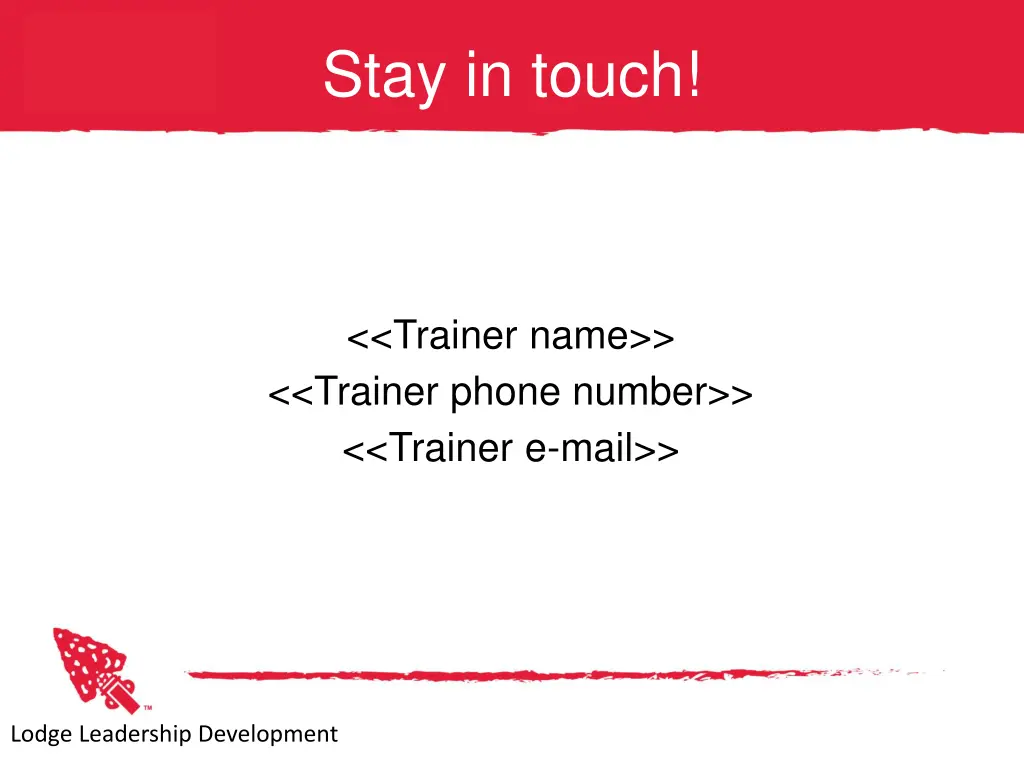 Stay in touch!

<<Trainer name>>
<<Trainer phone number>>
<<Trainer e-mail>>

TM

Lodge Leadership Development